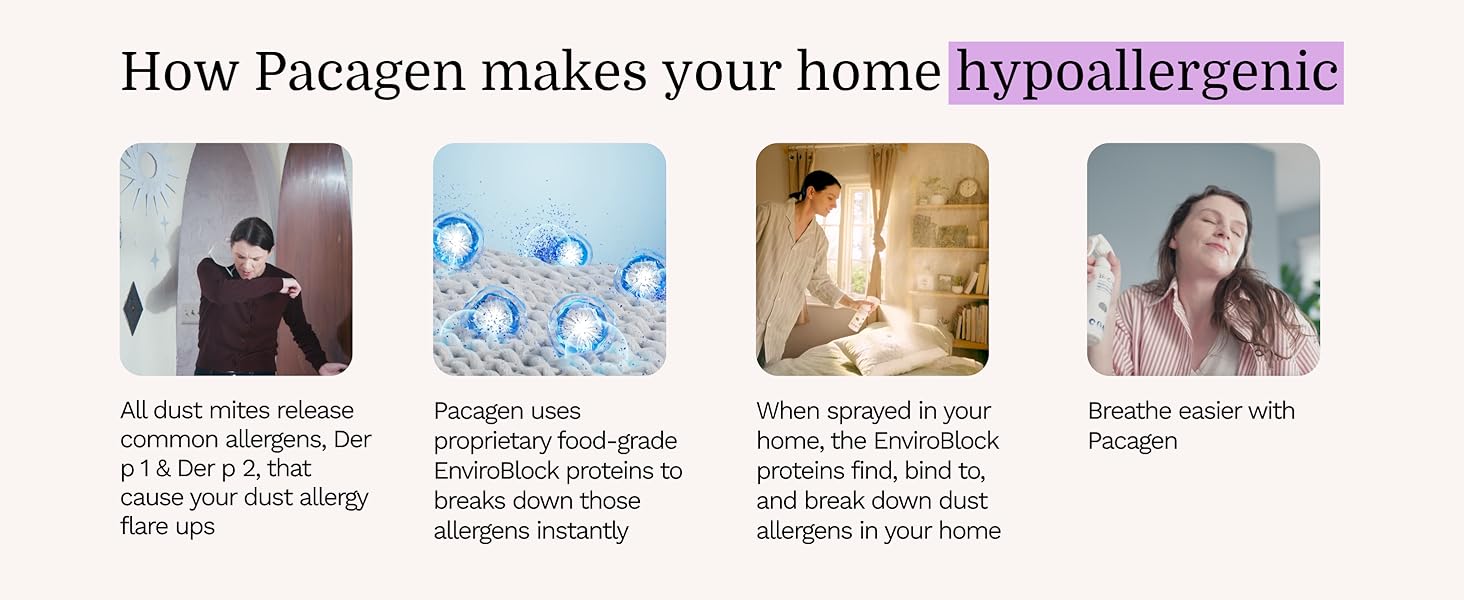 How Pacagen makes your home hypoallergenic

All dust mites release common allergens, Der p 1 & Der p 2, that cause your dust allergy flare ups

Pacagen uses proprietary food-grade EnviroBlock proteins to breaks down those allergens instantly

When sprayed in your home, the EnviroBlock proteins find, bind to, and break down dust allergens in your home

Breathe easier with Pacagen